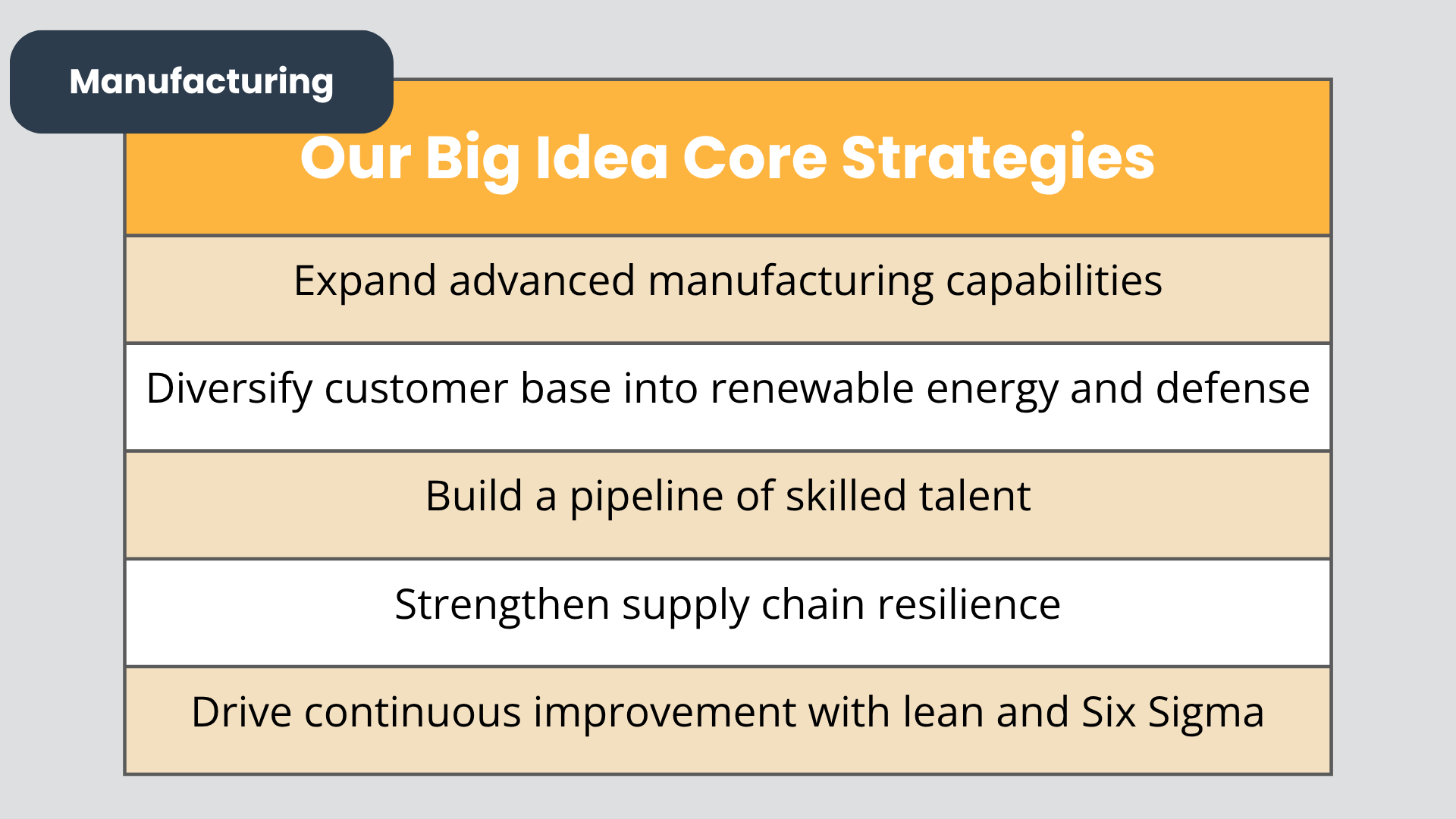 Manufacturing

| Our Big Idea Core Strategies |
|---|
| Expand advanced manufacturing capabilities |
| Diversify customer base into renewable energy and defense |
| Build a pipeline of skilled talent |
| Strengthen supply chain resilience |
| Drive continuous improvement with lean and Six Sigma |